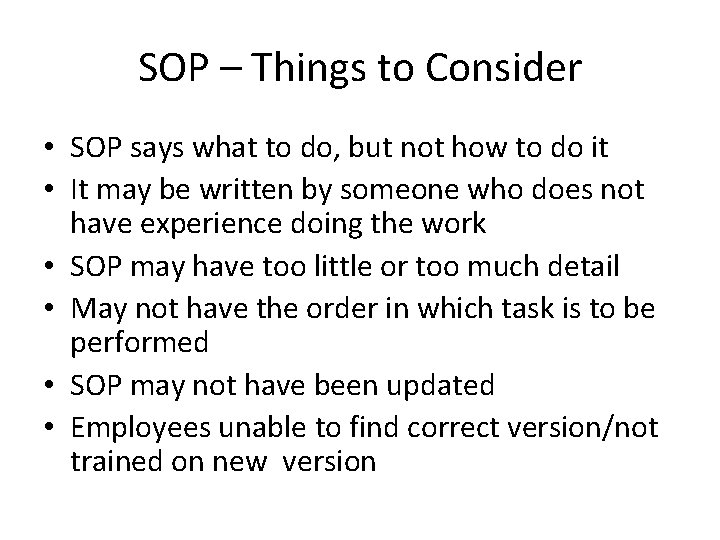 SOP – Things to Consider

• SOP says what to do, but not how to do it
• It may be written by someone who does not have experience doing the work
• SOP may have too little or too much detail
• May not have the order in which task is to be performed
• SOP may not have been updated
• Employees unable to find correct version/not trained on new version